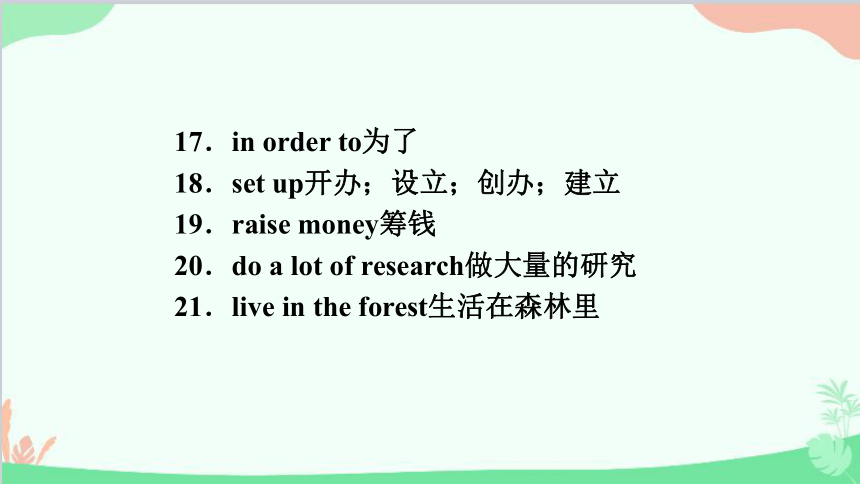 17．in order to为了
18．set up开办；设立；创办；建立
19．raise money筹钱
20．do a lot of research做大量的研究
21．live in the forest生活在森林里